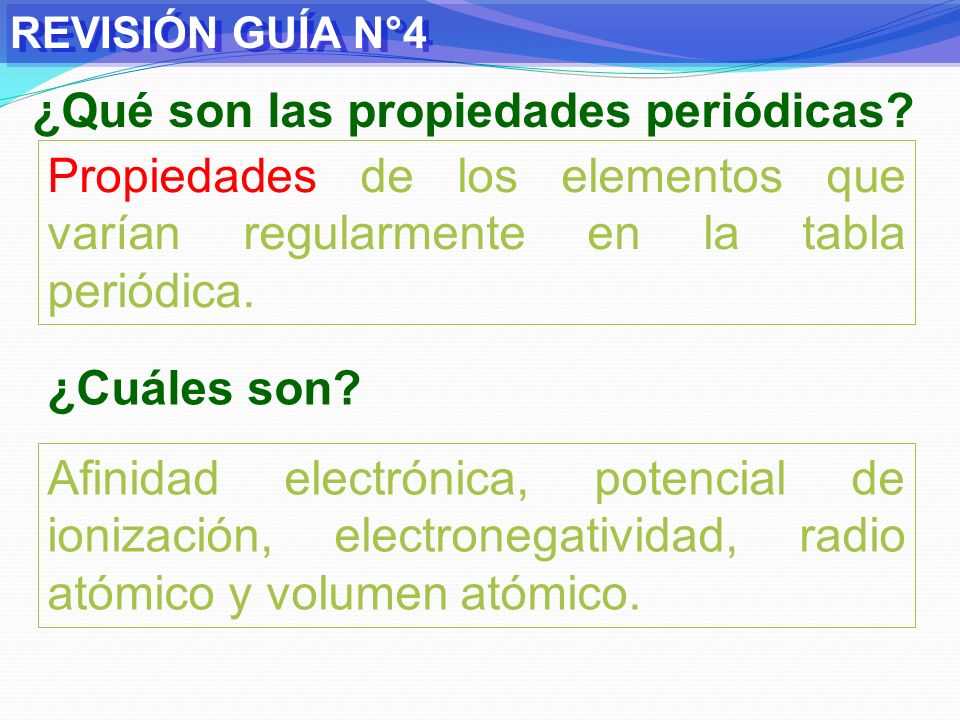 REVISIÓN GUÍA N°4

¿Qué son las propiedades periódicas?

Propiedades de los elementos que varían regularmente en la tabla periódica.

¿Cuáles son?

Afinidad electrónica, potencial de ionización, electronegatividad, radio atómico y volumen atómico.